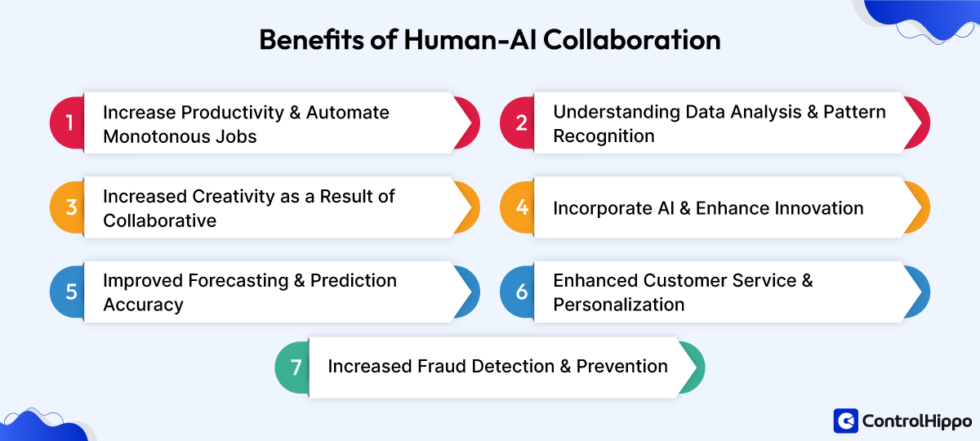 Benefits of Human-AI Collaboration

1 Increase Productivity & Automate Monotonous Jobs

2 Understanding Data Analysis & Pattern Recognition

3 Increased Creativity as a Result of Collaborative

4 Incorporate AI & Enhance Innovation

5 Improved Forecasting & Prediction Accuracy

6 Enhanced Customer Service & Personalization

7 Increased Fraud Detection & Prevention

ControlHippo